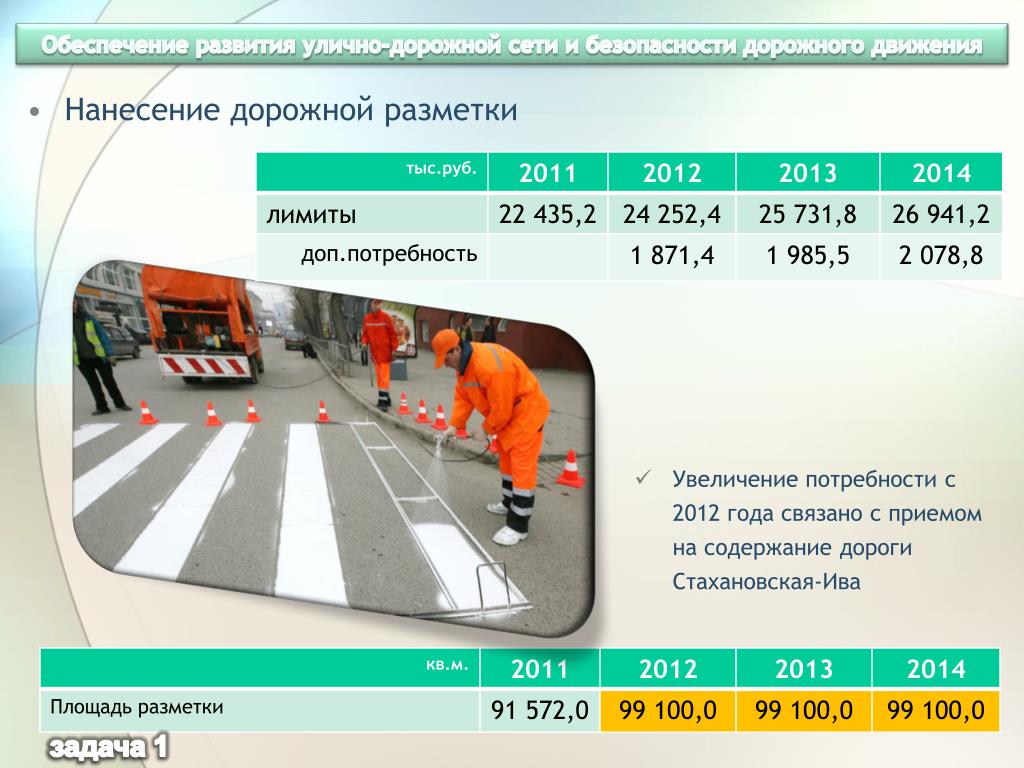 Обеспечение развития улично-дорожной сети и безопасности дорожного движения

• Нанесение дорожной разметки

| тыс.руб. | 2011 | 2012 | 2013 | 2014 |
|---|---|---|---|---|
| лимиты | 22 435,2 | 24 252,4 | 25 731,8 | 26 941,2 |
| доп.потребность | | 1 871,4 | 1 985,5 | 2 078,8 |

✓ Увеличение потребности с 2012 года связано с приемом на содержание дороги Стахановская-Ива

| кв.м. | 2011 | 2012 | 2013 | 2014 |
|---|---|---|---|---|
| Площадь разметки | 91 572,0 | 99 100,0 | 99 100,0 | 99 100,0 |

задача 1